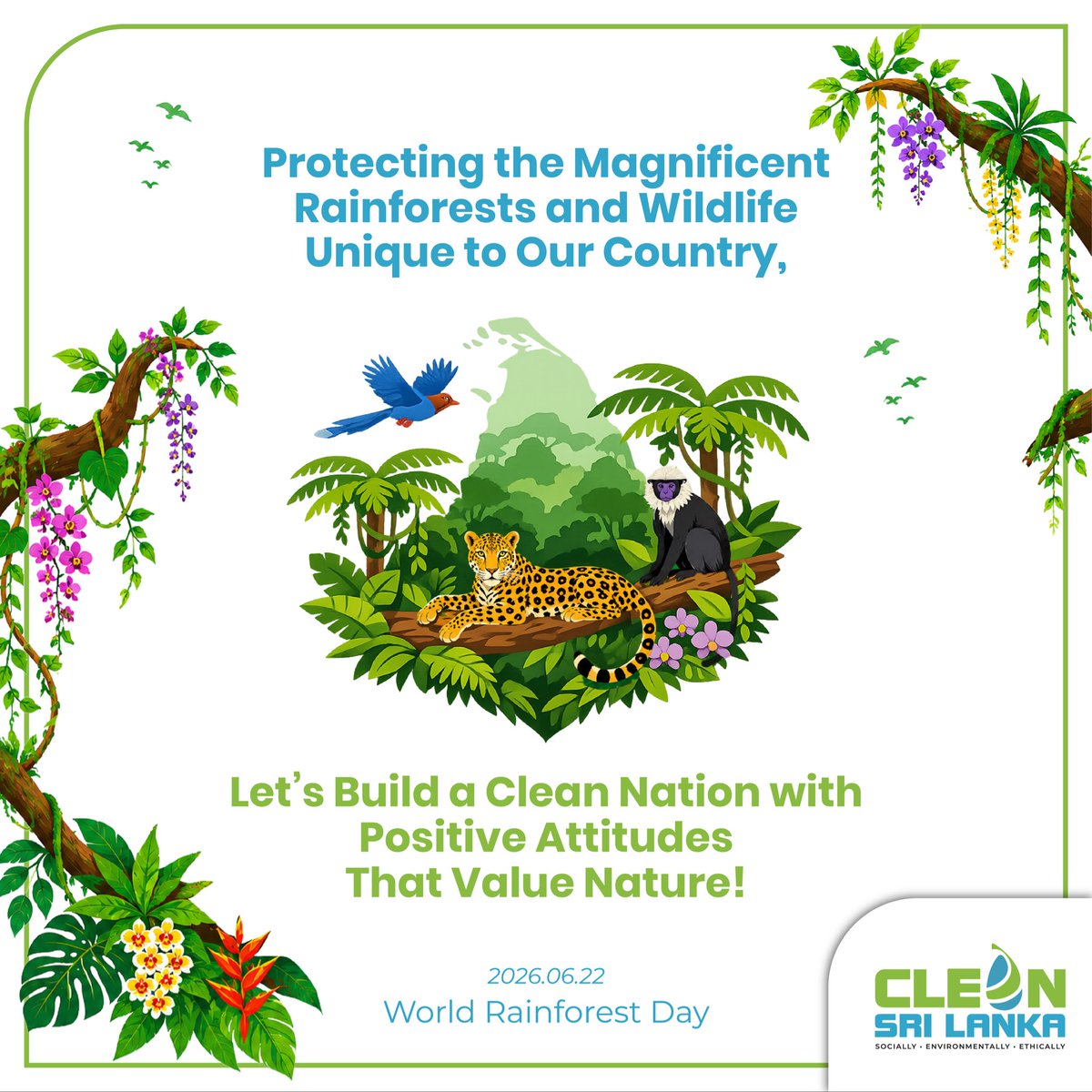 Protecting the Magnificent Rainforests and Wildlife Unique to Our Country,

Let's Build a Clean Nation with Positive Attitudes That Value Nature!

2026.06.22
World Rainforest Day

CLEAN
SRI LANKA
SOCIALLY • ENVIRONMENTALLY • ETHICALLY